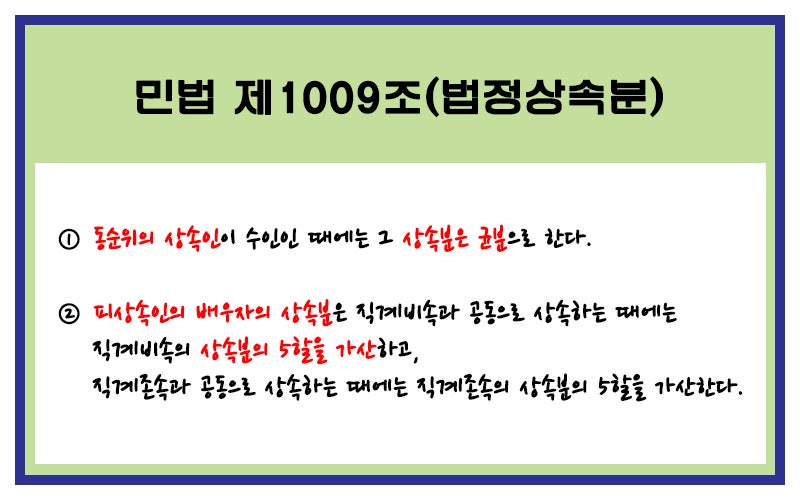 민법 제1009조(법정상속분)

① 동순위의 상속인이 수인인 때에는 그 상속분은 균분으로 한다.

② 피상속인의 배우자의 상속분은 직계비속과 공동으로 상속하는 때에는 직계비속의 상속분의 5할을 가산하고, 직계존속과 공동으로 상속하는 때에는 직계존속의 상속분의 5할을 가산한다.